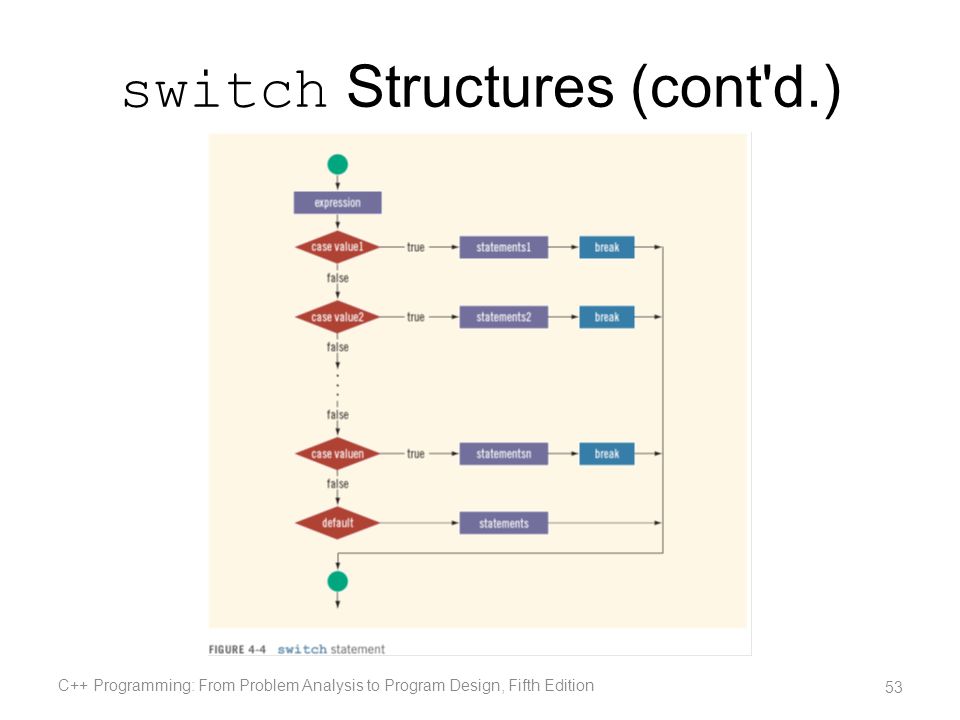 switch Structures (cont'd.)

expression

case value1 true statements1 break

false

case value2 true statements2 break

false

false

case valuen true statementsn break

false

default statements

FIGURE 4-4 switch statement

C++ Programming: From Problem Analysis to Program Design, Fifth Edition

53